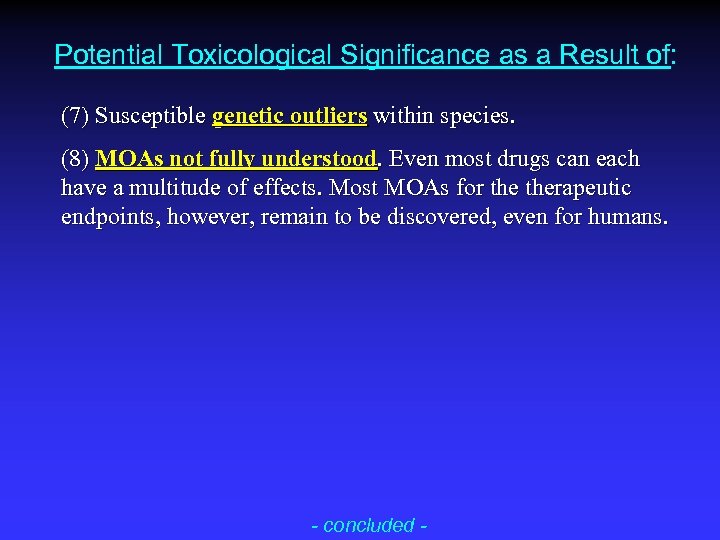 Potential Toxicological Significance as a Result of:

(7) Susceptible genetic outliers within species.

(8) MOAs not fully understood. Even most drugs can each have a multitude of effects. Most MOAs for the therapeutic endpoints, however, remain to be discovered, even for humans.

- concluded -